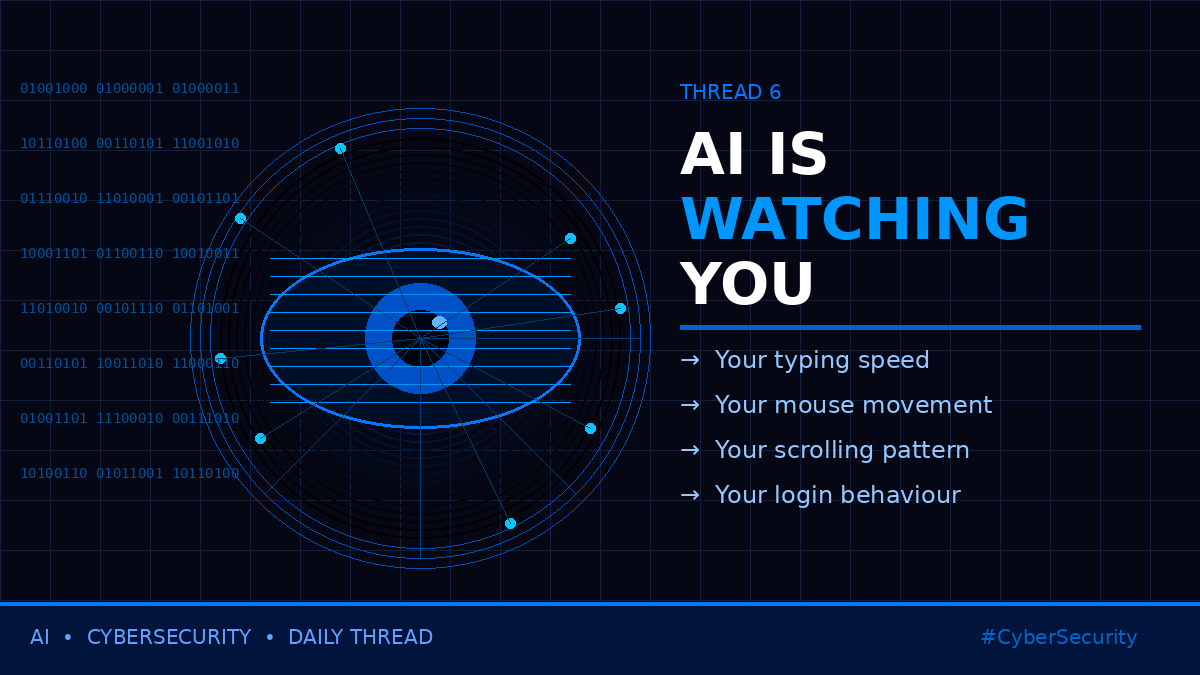 01001000 01000001 01000011

10110100 00110101 11001010

01110010 11010001 00101101

10001101 01100110 10010011

11010010 00101110 01101001

00110101 10011010 11000110

01001101 11100010 00111010

10100110 01011001 10110100

THREAD 6

AI IS WATCHING YOU

→ Your typing speed

→ Your mouse movement

→ Your scrolling pattern

→ Your login behaviour

AI • CYBERSECURITY • DAILY THREAD

#CyberSecurity